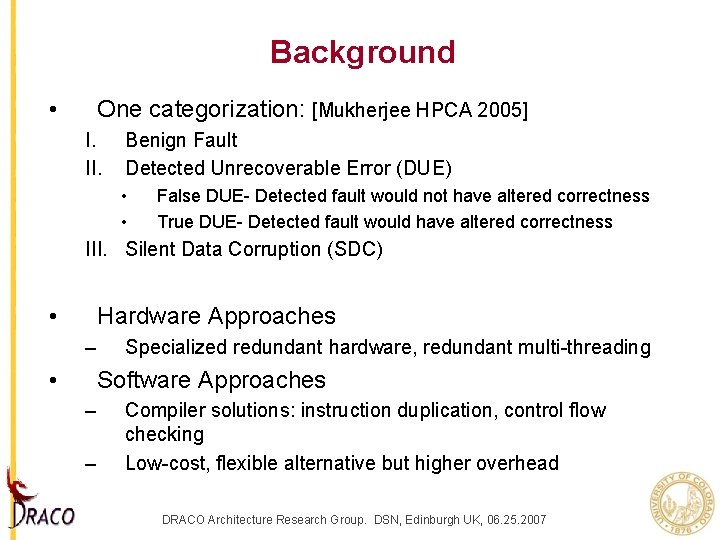 Background

• One categorization: [Mukherjee HPCA 2005]

I. Benign Fault

II. Detected Unrecoverable Error (DUE)

• False DUE- Detected fault would not have altered correctness

• True DUE- Detected fault would have altered correctness

III. Silent Data Corruption (SDC)

• Hardware Approaches

– Specialized redundant hardware, redundant multi-threading

• Software Approaches

– Compiler solutions: instruction duplication, control flow checking

– Low-cost, flexible alternative but higher overhead

DRACO

DRACO Architecture Research Group. DSN, Edinburgh UK, 06.25.2007

UNIVERSITY OF COLORADO 1876